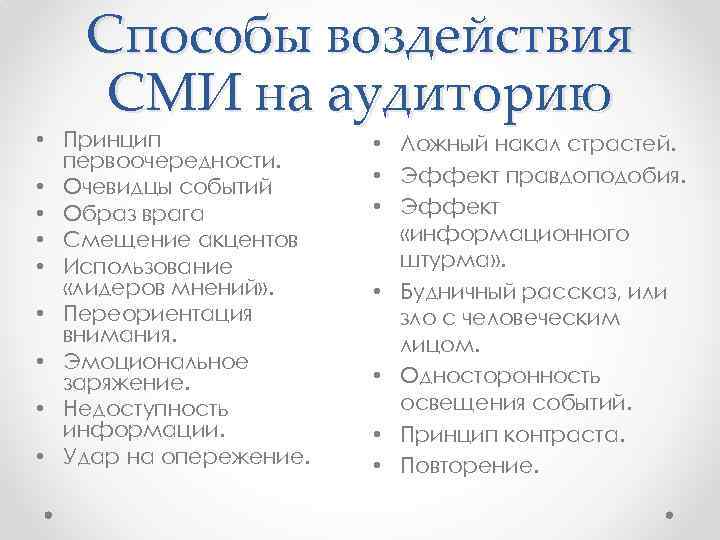 Способы воздействия СМИ на аудиторию

• Принцип первоочередности.
• Очевидцы событий
• Образ врага
• Смещение акцентов
• Использование «лидеров мнений».
• Переориентация внимания.
• Эмоциональное заряжение.
• Недоступность информации.
• Удар на опережение.

• Ложный накал страстей.
• Эффект правдоподобия.
• Эффект «информационного штурма».
• Будничный рассказ, или зло с человеческим лицом.
• Односторонность освещения событий.
• Принцип контраста.
• Повторение.